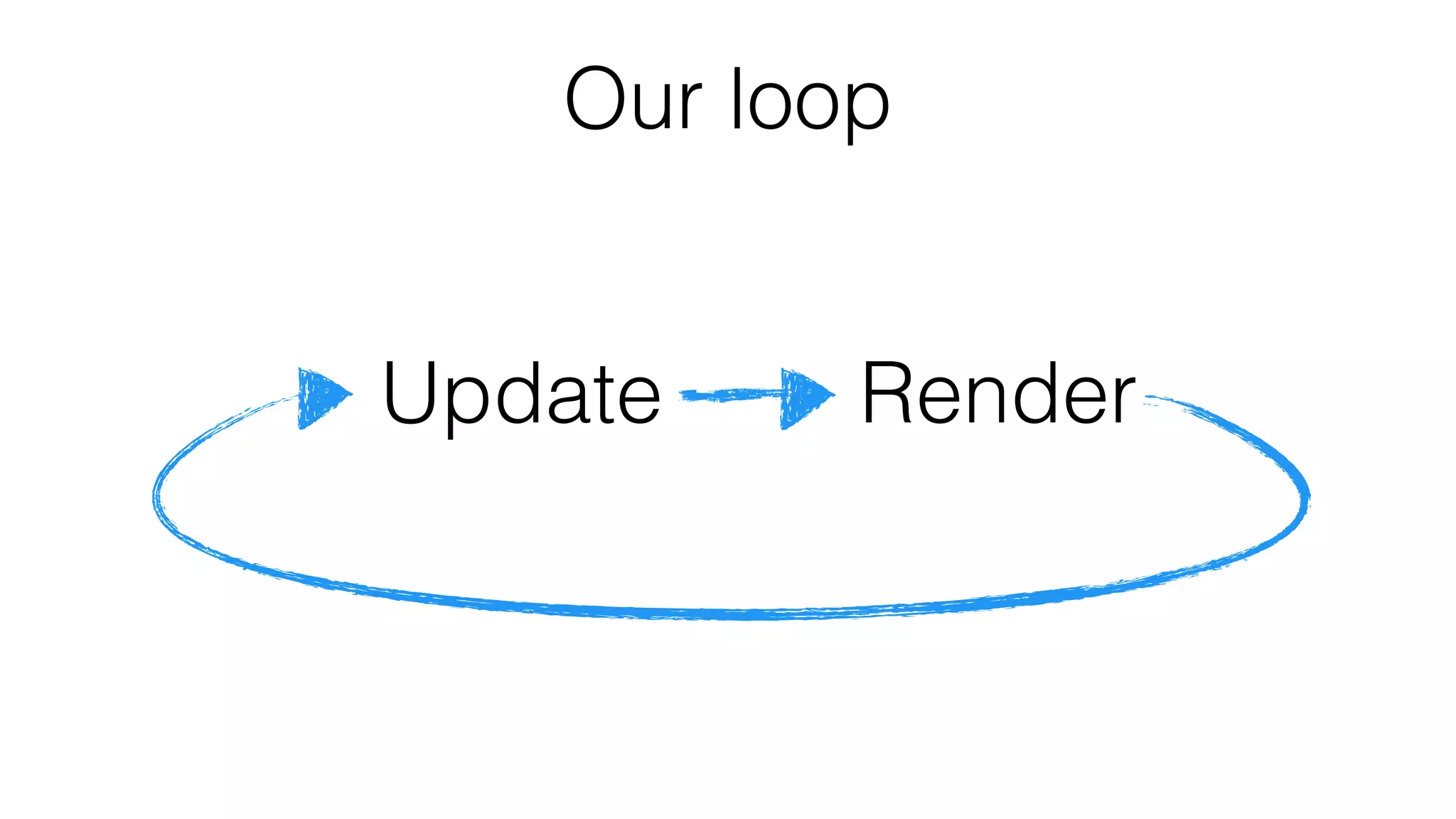 Our loop

Update Render